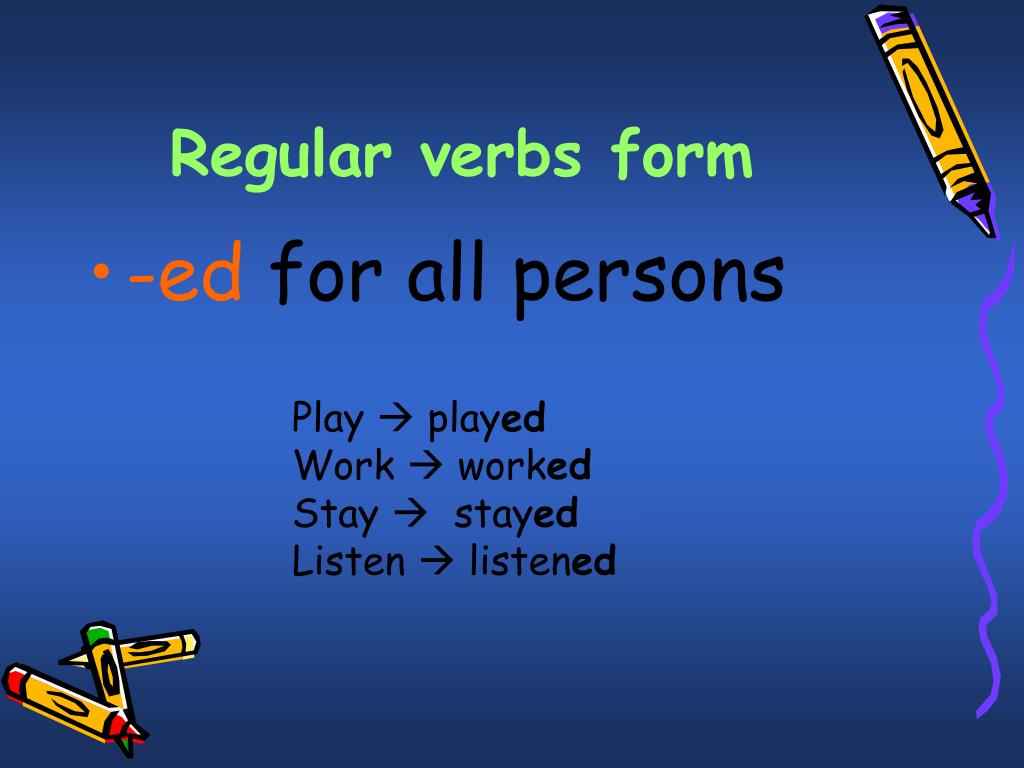 Regular verbs form

• -ed for all persons

Play → played
Work → worked
Stay → stayed
Listen → listened